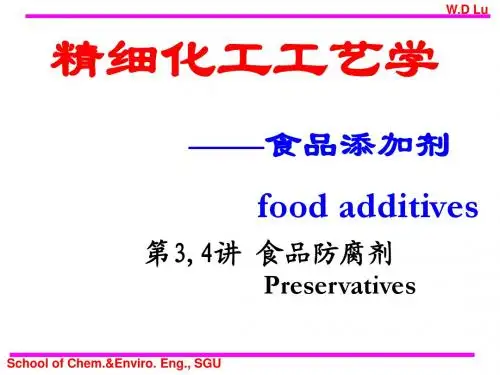 W.D Lu

精细化工工艺学

——食品添加剂

food additives

第3, 4讲 食品防腐剂
Preservatives

School of Chem.&Enviro. Eng., SGU